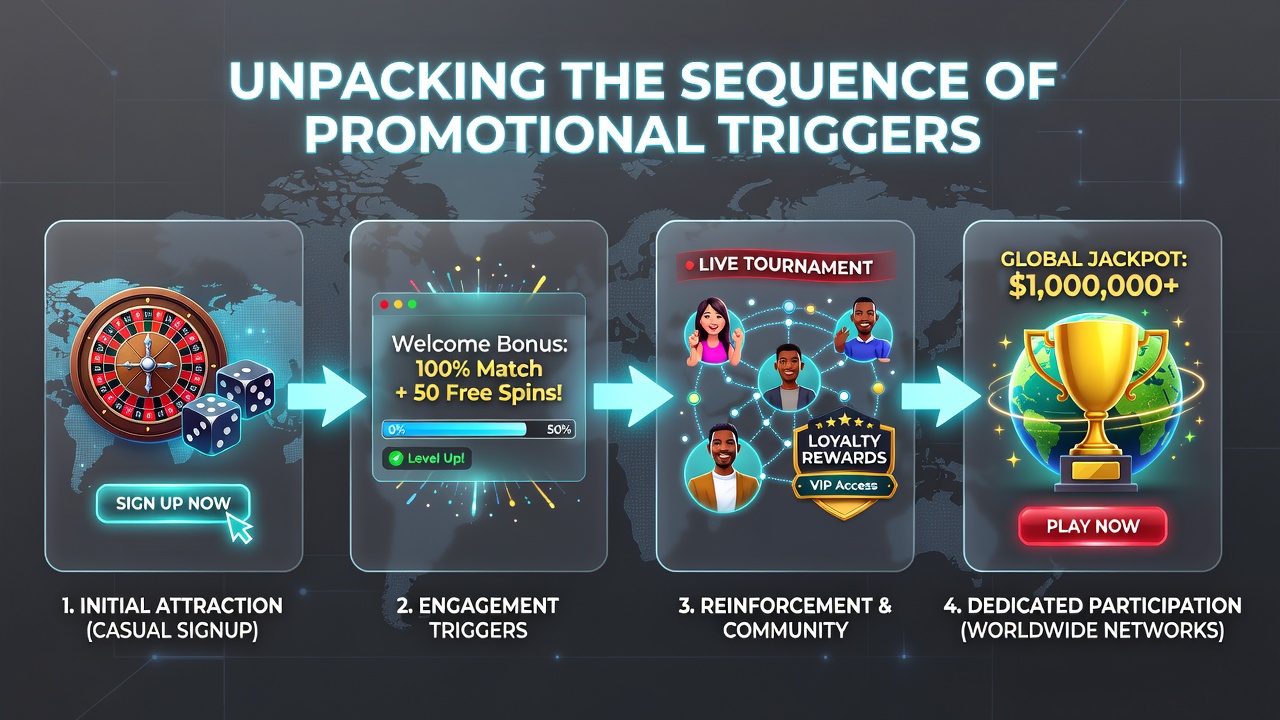 UNPACKING THE SEQUENCE OF PROMOTIONAL TRIGGERS

SIGN UP NOW

1. INITIAL ATTRACTION (CASUAL SIGNUP)

Welcome Bonus: 100% Match + 50 Free Spins!

0%

50%

Level Up!

2. ENGAGEMENT TRIGGERS

LIVE TOURNAMENT

LOYALTY REWARDS

VIP Access

3. REINFORCEMENT & COMMUNITY

GLOBAL JACKPOT: $1,000,000+

PLAY NOW

4. DEDICATED PARTICIPATION (WORLDWIDE NETWORKS)